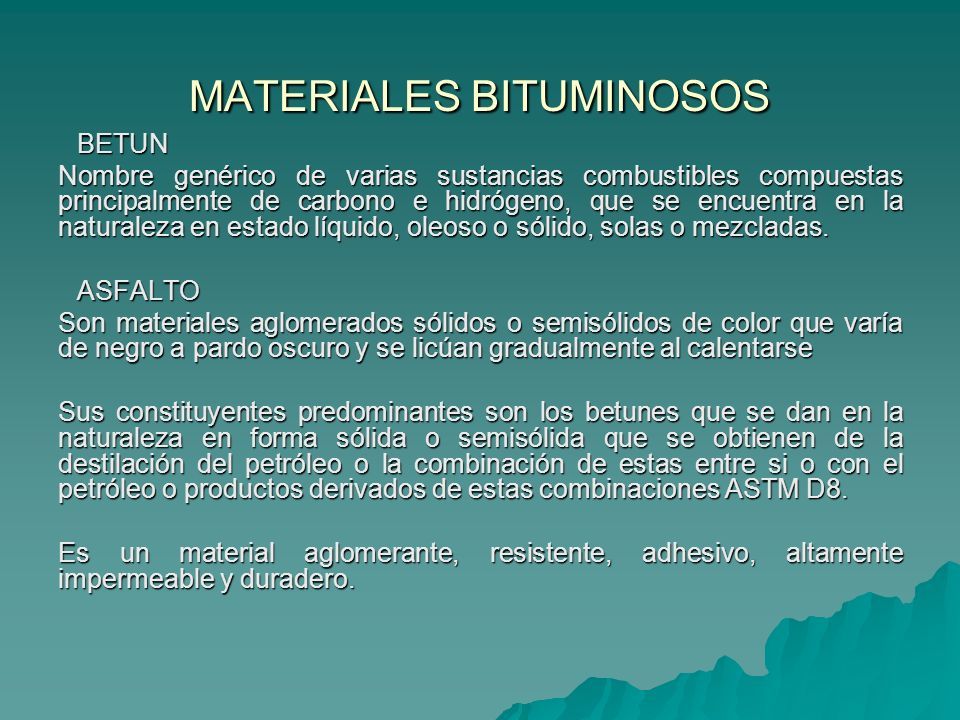 MATERIALES BITUMINOSOS

BETUN

Nombre genérico de varias sustancias combustibles compuestas principalmente de carbono e hidrógeno, que se encuentra en la naturaleza en estado líquido, oleoso o sólido, solas o mezcladas.

ASFALTO

Son materiales aglomerados sólidos o semisólidos de color que varía de negro a pardo oscuro y se licúan gradualmente al calentarse

Sus constituyentes predominantes son los betunes que se dan en la naturaleza en forma sólida o semisólida que se obtienen de la destilación del petróleo o la combinación de estas entre si o con el petróleo o productos derivados de estas combinaciones ASTM D8.

Es un material aglomerante, resistente, adhesivo, altamente impermeable y duradero.